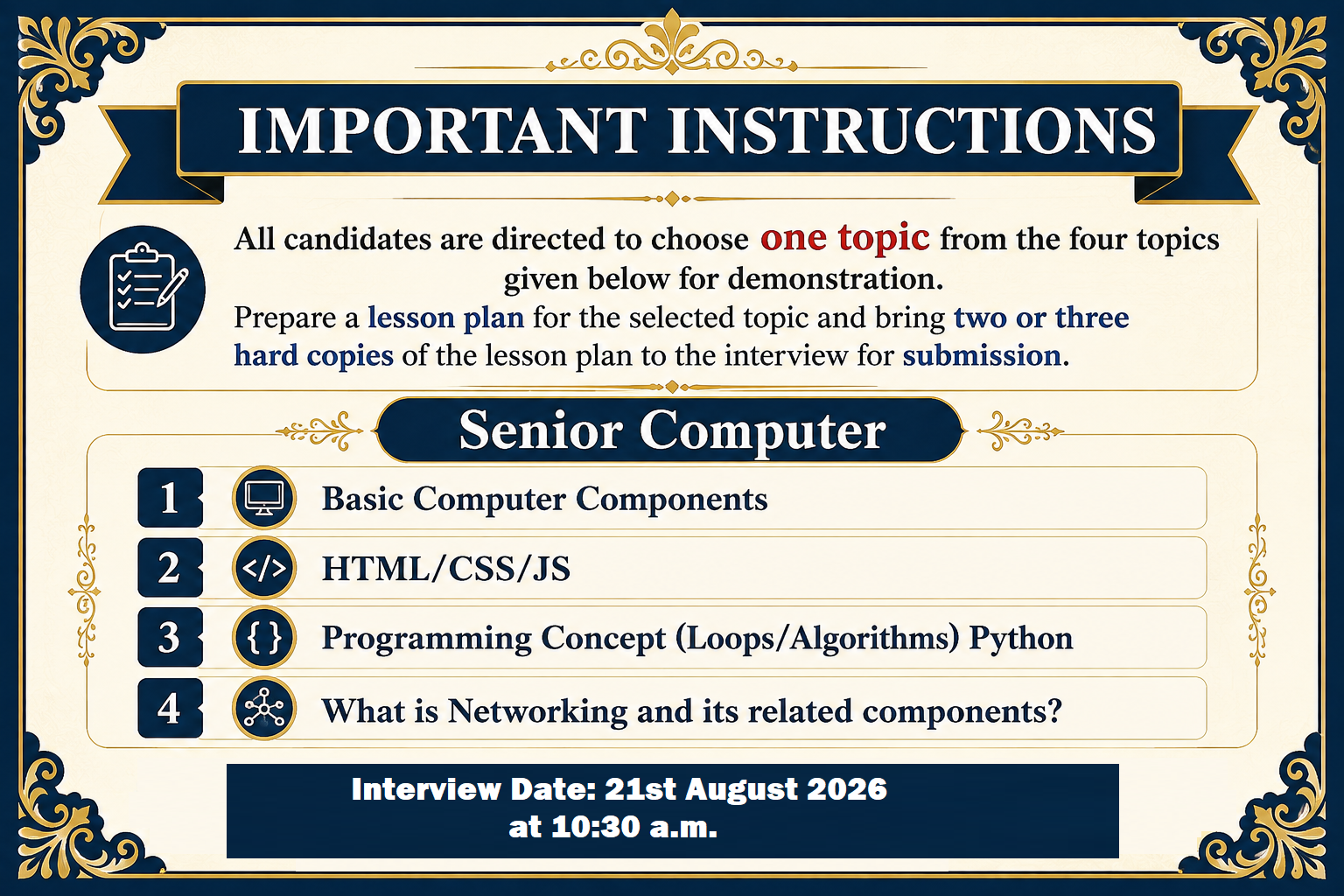 IMPORTANT INSTRUCTIONS

All candidates are directed to choose one topic from the four topics given below for demonstration.
Prepare a lesson plan for the selected topic and bring two or three hard copies of the lesson plan to the interview for submission.

Senior Computer

1 Basic Computer Components
2 </> HTML/CSS/JS
3 { } Programming Concept (Loops/Algorithms) Python
4 What is Networking and its related components?

Interview Date: 21st August 2026
at 10:30 a.m.